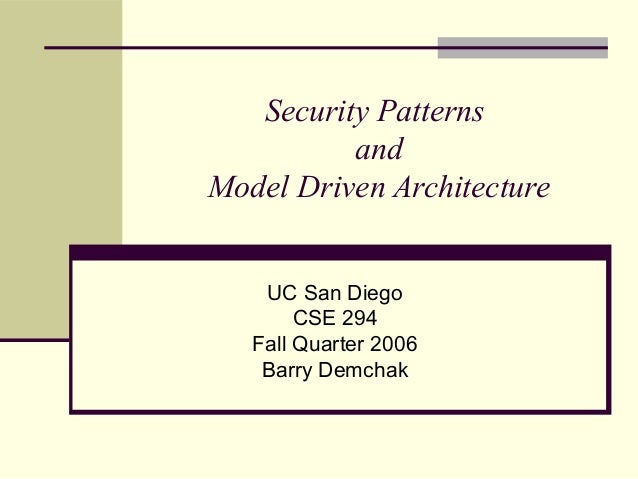 Security Patterns
and
Model Driven Architecture

UC San Diego
CSE 294
Fall Quarter 2006
Barry Demchak